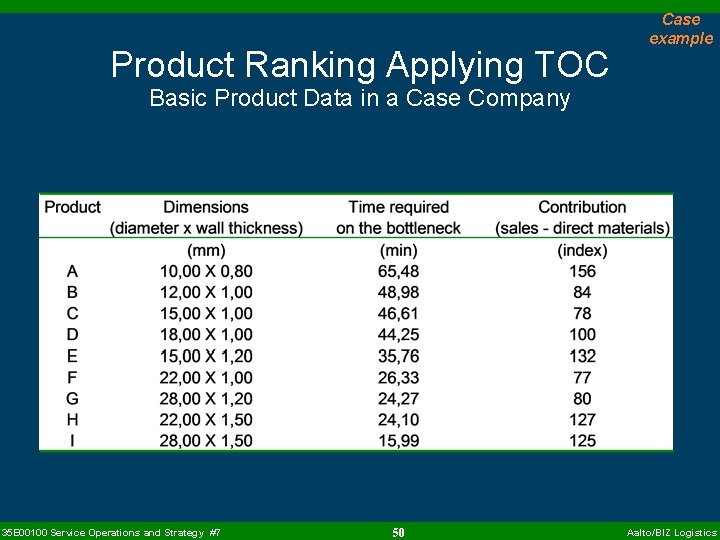 Case example

Product Ranking Applying TOC
Basic Product Data in a Case Company

| Product | Dimensions (diameter x wall thickness) | Time required on the bottleneck | Contribution (sales - direct materials) |
|---|---|---|---|
| | (mm) | (min) | (index) |
| A | 10,00 X 0,80 | 65,48 | 156 |
| B | 12,00 X 1,00 | 48,98 | 84 |
| C | 15,00 X 1,00 | 46,61 | 78 |
| D | 18,00 X 1,00 | 44,25 | 100 |
| E | 15,00 X 1,20 | 35,76 | 132 |
| F | 22,00 X 1,00 | 26,33 | 77 |
| G | 28,00 X 1,20 | 24,27 | 80 |
| H | 22,00 X 1,50 | 24,10 | 127 |
| I | 28,00 X 1,50 | 15,99 | 125 |

35E00100 Service Operations and Strategy #7
50
Aalto/BIZ Logistics